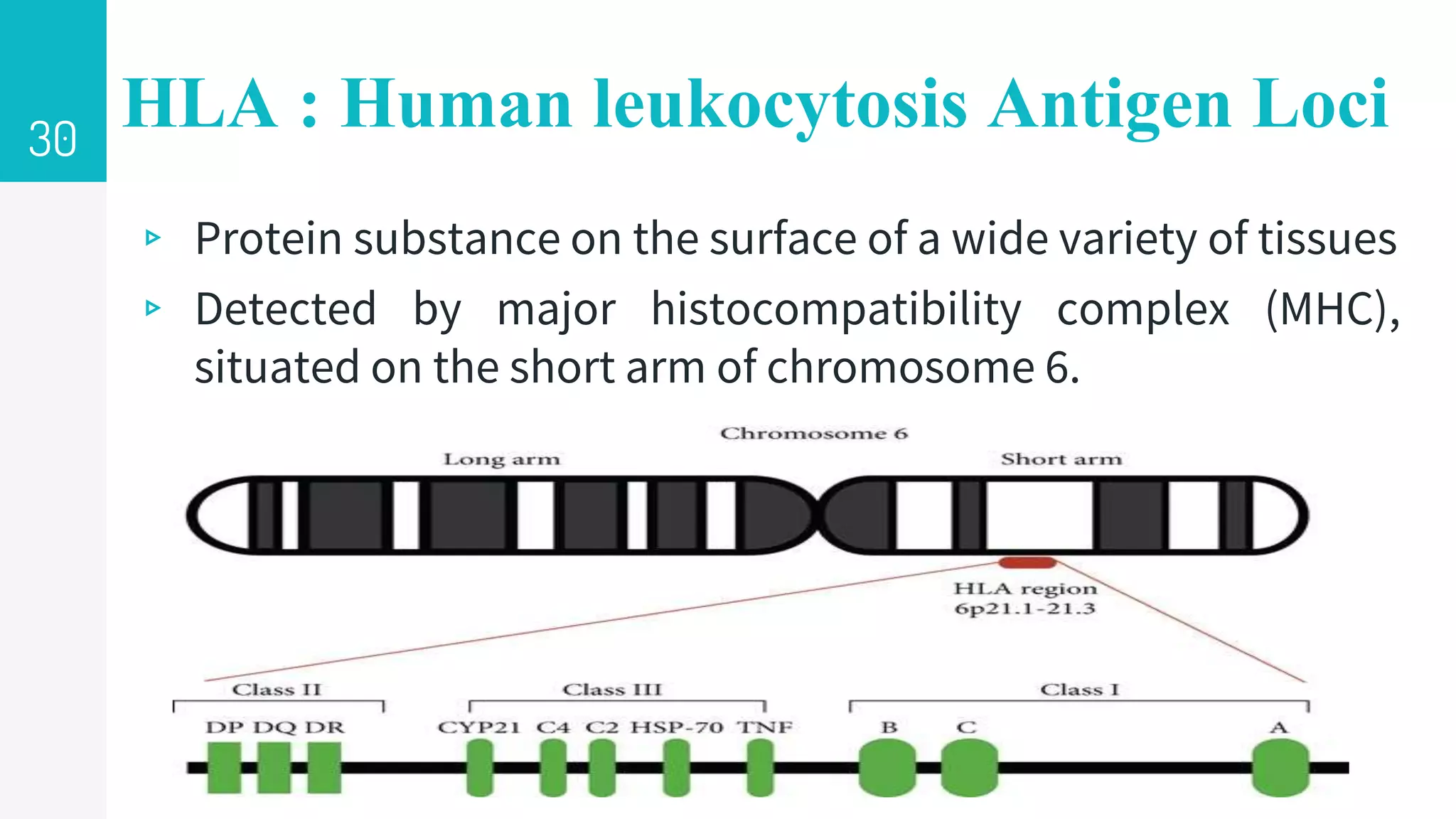 30

HLA : Human leukocytosis Antigen Loci

▹ Protein substance on the surface of a wide variety of tissues

▹ Detected by major histocompatibility complex (MHC), situated on the short arm of chromosome 6.

Chromosome 6

Long arm

Short arm

HLA region
6p21.1-21.3

Class II

Class III

Class I

DP DQ DR

CYP21 C4 C2 HSP-70 TNF

B C

A